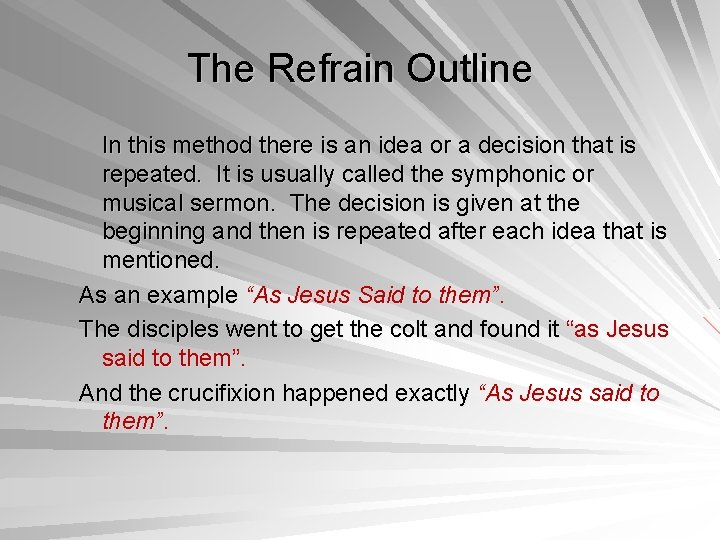 The Refrain Outline

In this method there is an idea or a decision that is repeated. It is usually called the symphonic or musical sermon. The decision is given at the beginning and then is repeated after each idea that is mentioned.

As an example “As Jesus Said to them”.

The disciples went to get the colt and found it “as Jesus said to them”.

And the crucifixion happened exactly “As Jesus said to them”.